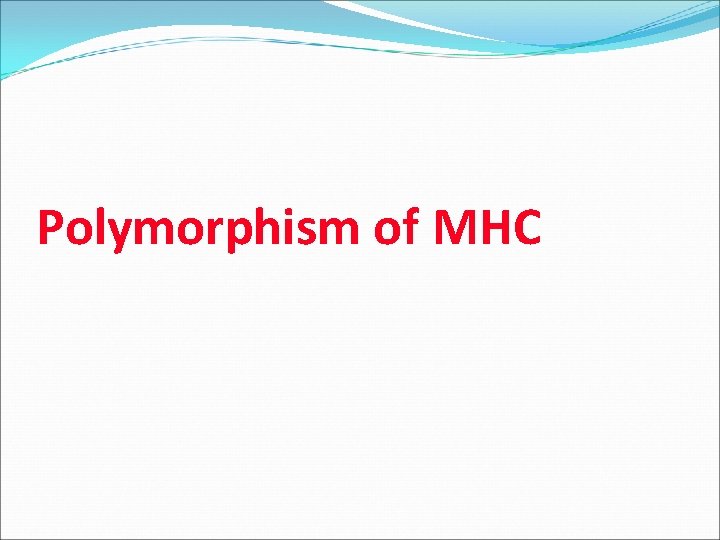 Polymorphism of MHC